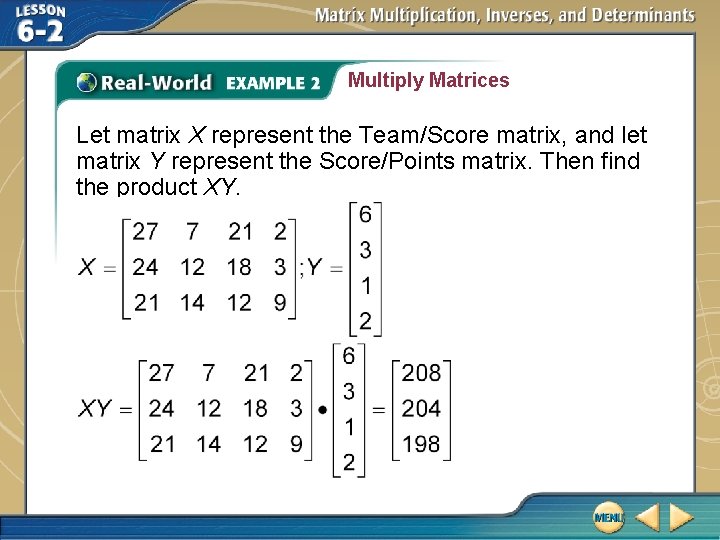 LESSON 6-2

Matrix Multiplication, Inverses, and Determinants

Real-World EXAMPLE 2 Multiply Matrices

Let matrix $X$ represent the Team/Score matrix, and let matrix $Y$ represent the Score/Points matrix. Then find the product $XY$.

$X = \begin{bmatrix} 27 & 7 & 21 & 2 \\ 24 & 12 & 18 & 3 \\ 21 & 14 & 12 & 9 \end{bmatrix}; Y = \begin{bmatrix} 6 \\ 3 \\ 1 \\ 2 \end{bmatrix}$

$XY = \begin{bmatrix} 27 & 7 & 21 & 2 \\ 24 & 12 & 18 & 3 \\ 21 & 14 & 12 & 9 \end{bmatrix} \bullet \begin{bmatrix} 6 \\ 3 \\ 1 \\ 2 \end{bmatrix} = \begin{bmatrix} 208 \\ 204 \\ 198 \end{bmatrix}$

MENU